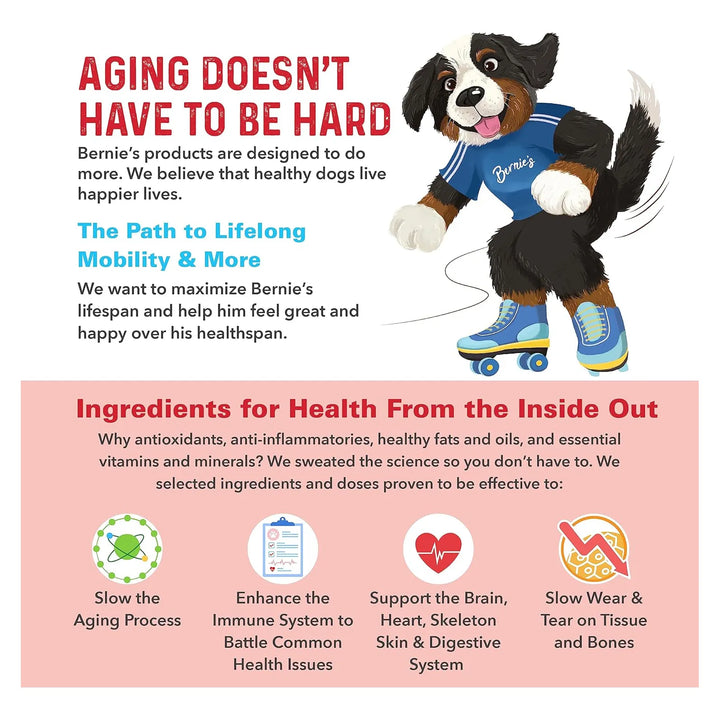 AGING DOESN'T HAVE TO BE HARD

Bernie's products are designed to do more. We believe that healthy dogs live happier lives.

The Path to Lifelong Mobility & More

We want to maximize Bernie's lifespan and help him feel great and happy over his healthspan.

Bernie's

Ingredients for Health From the Inside Out

Why antioxidants, anti-inflammatories, healthy fats and oils, and essential vitamins and minerals? We sweated the science so you don't have to. We selected ingredients and doses proven to be effective to:

Slow the Aging Process

Enhance the Immune System to Battle Common Health Issues

Support the Brain, Heart, Skeleton Skin & Digestive System

Slow Wear & Tear on Tissue and Bones